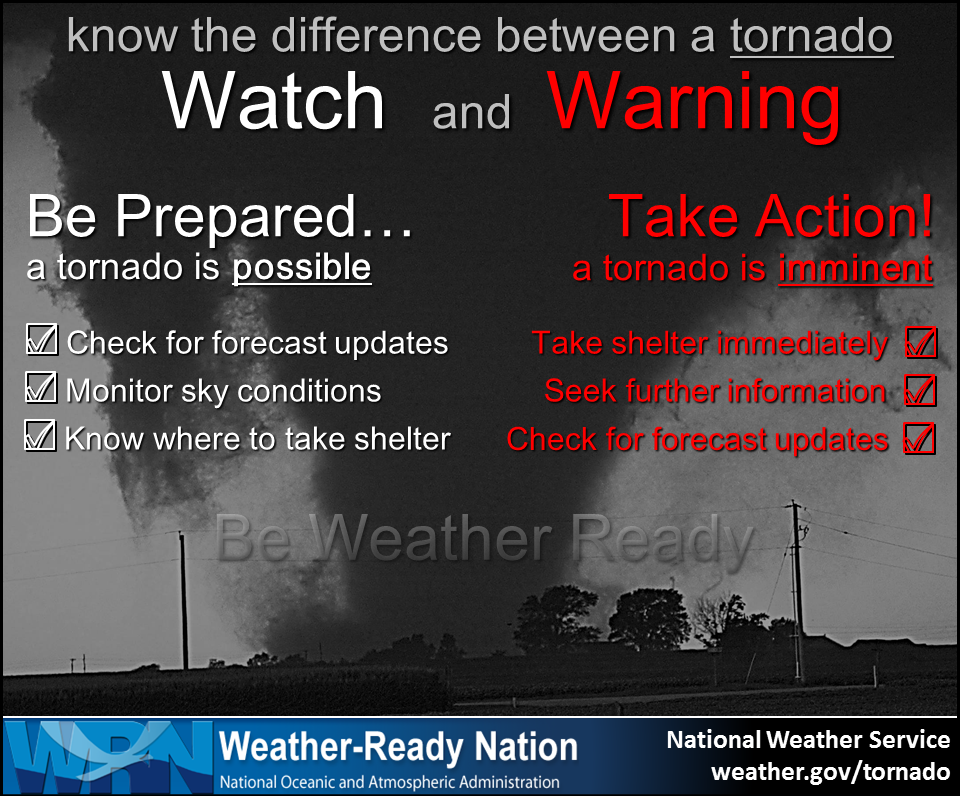 know the difference between a tornado
Watch and Warning

Be Prepared…
a tornado is possible

☑ Check for forecast updates
☑ Monitor sky conditions
☑ Know where to take shelter

Take Action!
a tornado is imminent

Take shelter immediately ☑
Seek further information ☑
Check for forecast updates ☑

Be Weather Ready

WRN Weather-Ready Nation
National Oceanic and Atmospheric Administration

National Weather Service
weather.gov/tornado